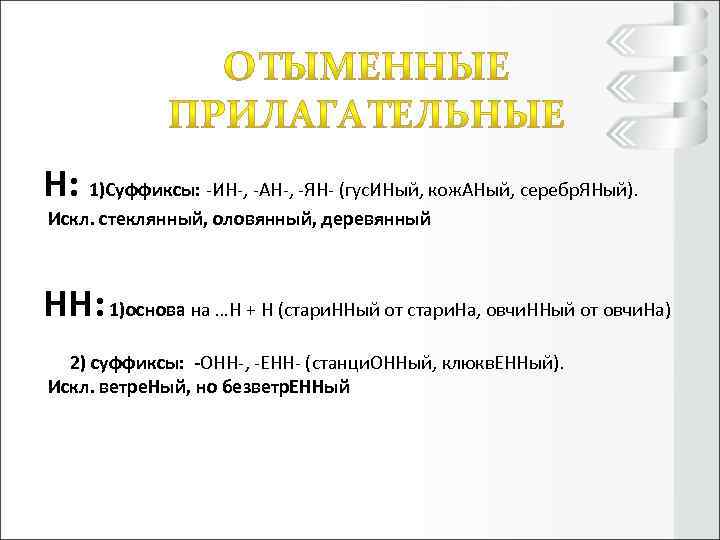 ОТЫМЕННЫЕ ПРИЛАГАТЕЛЬНЫЕ

Н: 1)Суффиксы: -ИН-, -АН-, -ЯН- (гусИНый, кожАНый, серебрЯНый).
Искл. стеклянный, оловянный, деревянный

НН: 1)основа на …Н + Н (стариННый от стариНа, овчиННый от овчиНа)

2) суффиксы: -ОНН-, -ЕНН- (станциОННый, клюквЕННый).
Искл. ветреНый, но безветрЕННый